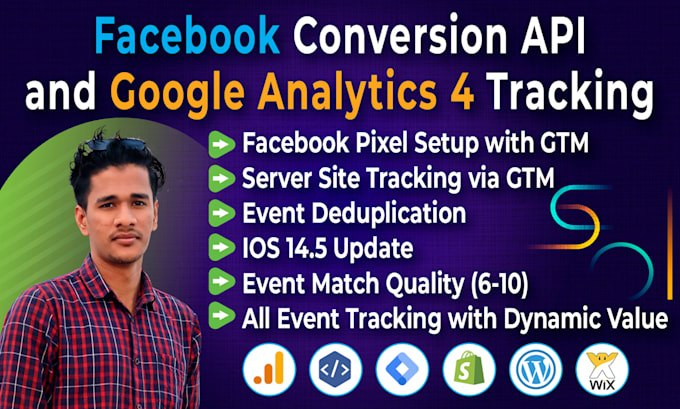 Facebook Conversion API and Google Analytics 4 Tracking

Facebook Pixel Setup with GTM
Server Site Tracking via GTM
Event Deduplication
IOS 14.5 Update
Event Match Quality (6-10)
All Event Tracking with Dynamic Value

WiX